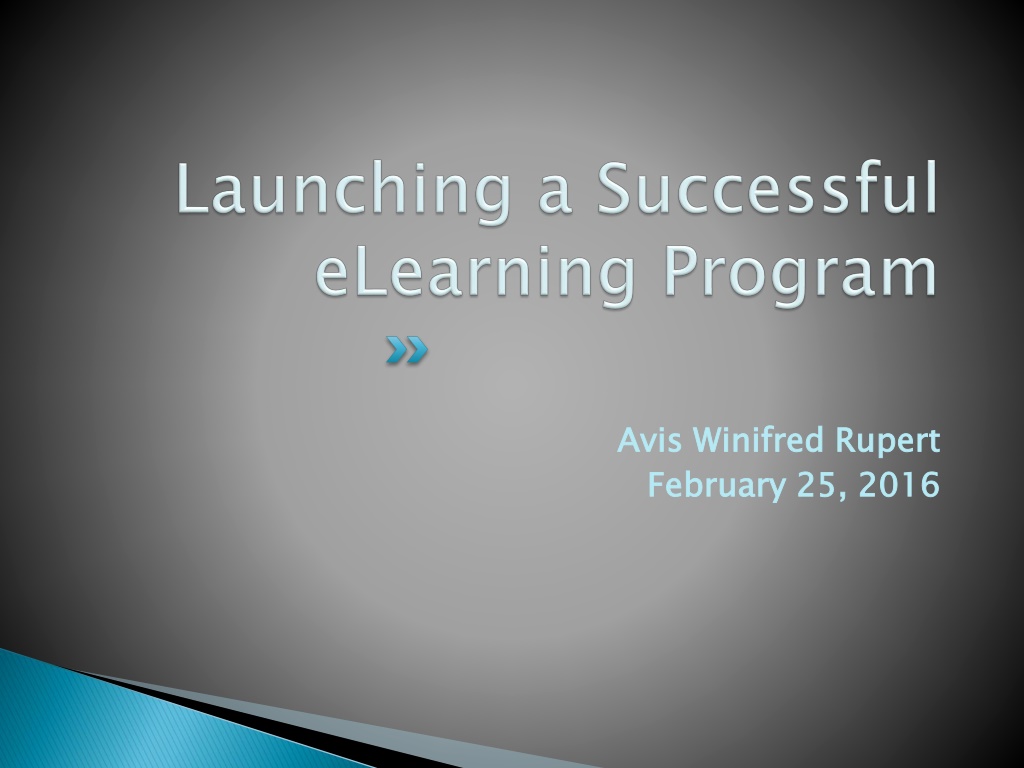 Launching a Successful eLearning Program

Avis Winifred Rupert
February 25, 2016